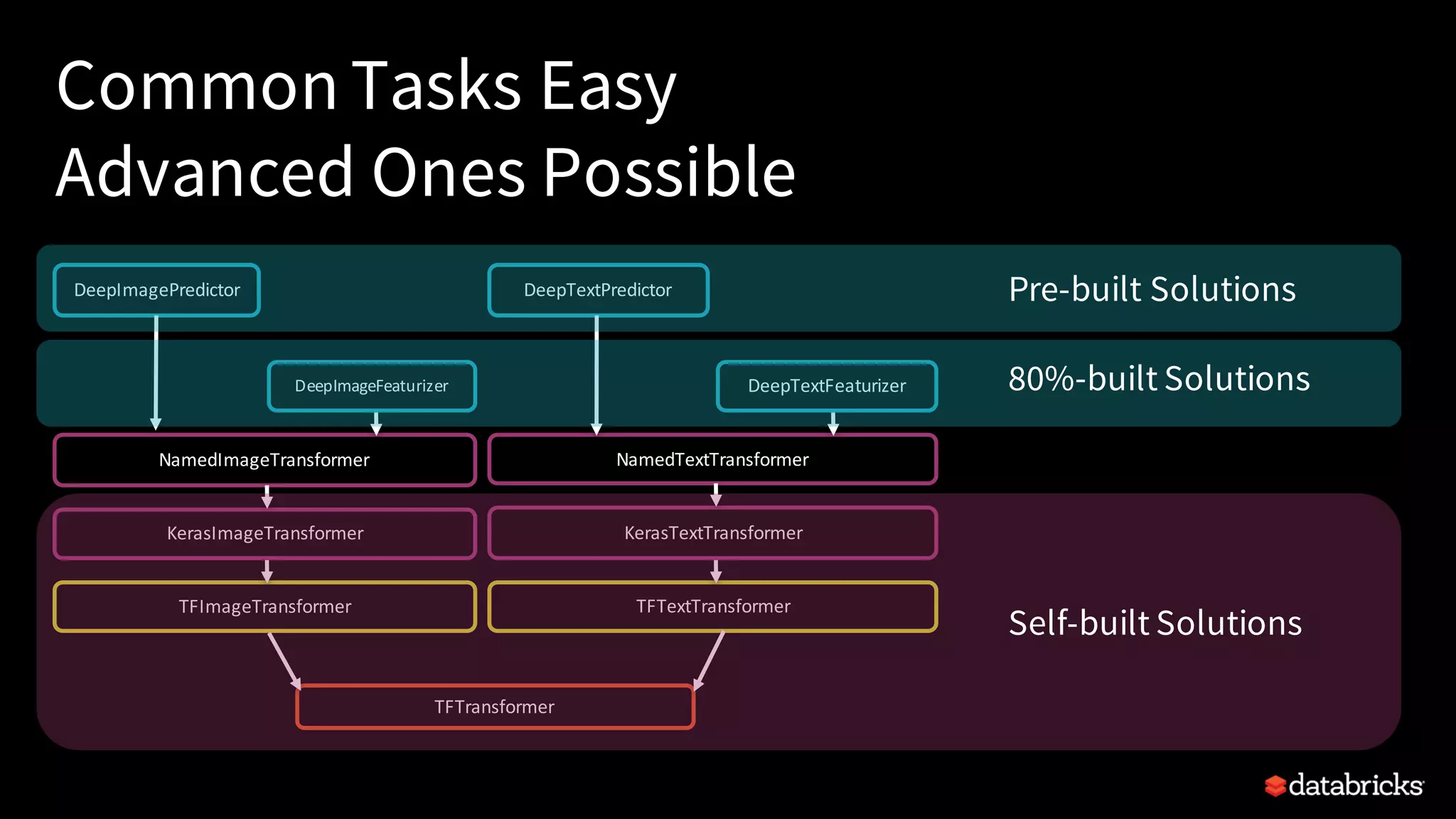 Common Tasks Easy
Advanced Ones Possible

DeepImagePredictor

DeepTextPredictor

Pre-built Solutions

DeepImageFeaturizer

DeepTextFeaturizer

80%-built Solutions

NamedImageTransformer

NamedTextTransformer

KerasImageTransformer

KerasTextTransformer

TFImageTransformer

TFTextTransformer

Self-built Solutions

TFTransformer

databricks